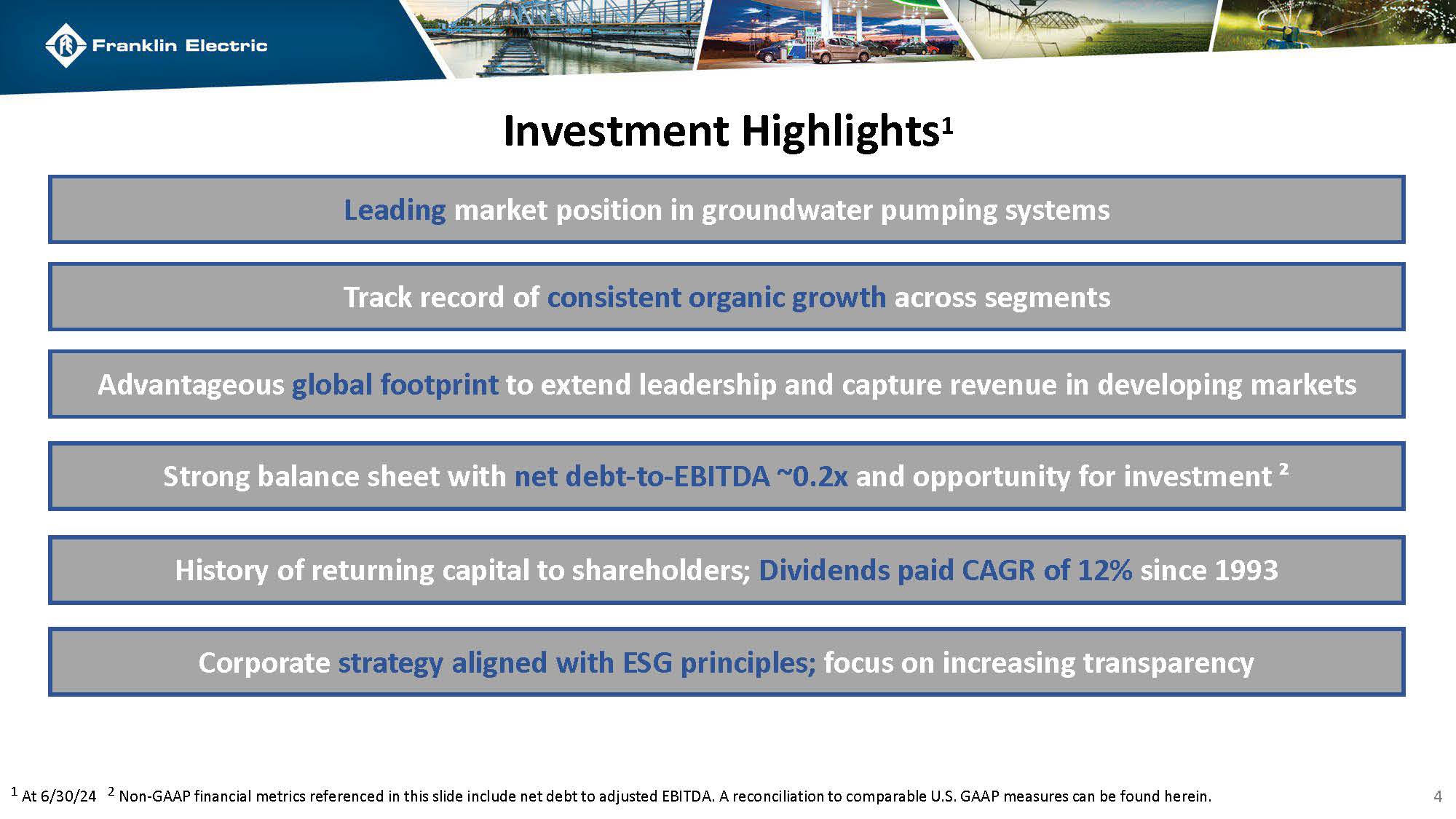 Franklin Electric

Investment Highlights$^1$

Leading market position in groundwater pumping systems

Track record of consistent organic growth across segments

Advantageous global footprint to extend leadership and capture revenue in developing markets

Strong balance sheet with net debt-to-EBITDA ~0.2x and opportunity for investment $^2$

History of returning capital to shareholders; Dividends paid CAGR of 12% since 1993

Corporate strategy aligned with ESG principles; focus on increasing transparency

$^1$ At 6/30/24 $^2$ Non-GAAP financial metrics referenced in this slide include net debt to adjusted EBITDA. A reconciliation to comparable U.S. GAAP measures can be found herein.

4